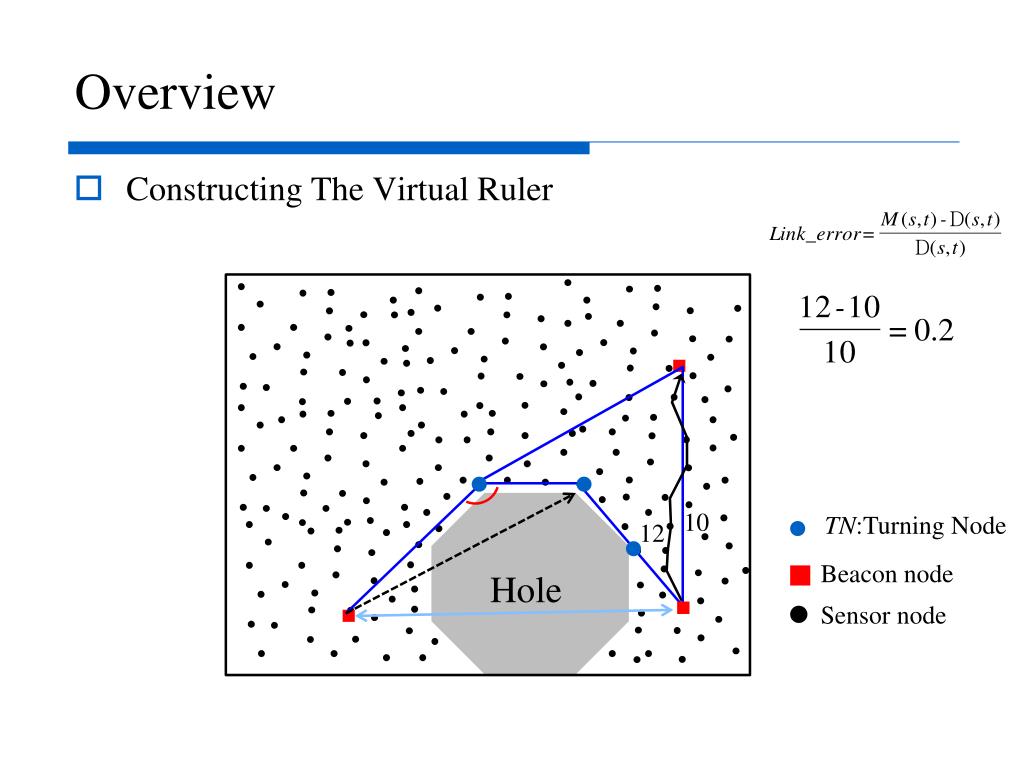 Overview

Constructing The Virtual Ruler

$Link\_error = \frac{M(s,t) - D(s,t)}{D(s,t)}$

$\frac{12-10}{10} = 0.2$

12

10

Hole

TN:Turning Node

Beacon node

Sensor node